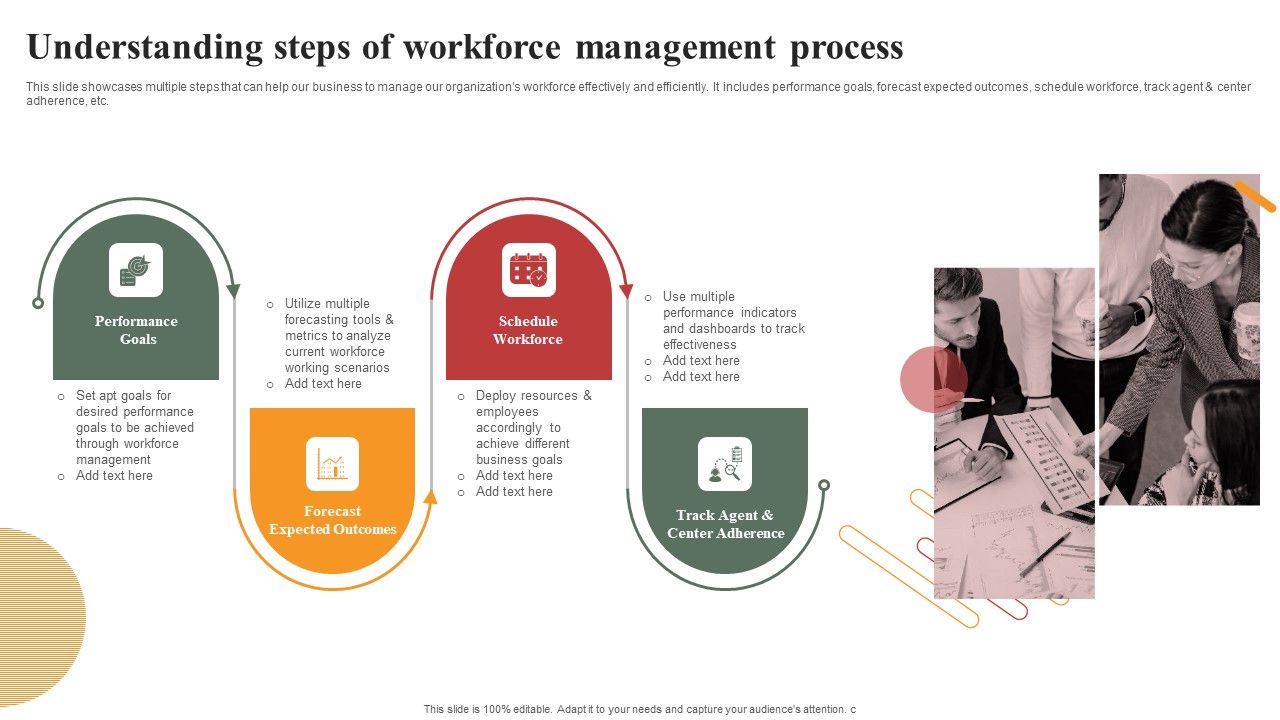 Understanding steps of workforce management process

This slide showcases multiple steps that can help our business to manage our organization's workforce effectively and efficiently. It includes performance goals, forecast expected outcomes, schedule workforce, track agent & center adherence, etc.

Performance Goals

o Set apt goals for desired performance goals to be achieved through workforce management
o Add text here

o Utilize multiple forecasting tools & metrics to analyze current workforce working scenarios
o Add text here

Forecast Expected Outcomes

Schedule Workforce

o Deploy resources & employees accordingly to achieve different business goals
o Add text here
o Add text here

o Use multiple performance indicators and dashboards to track effectiveness
o Add text here
o Add text here

Track Agent & Center Adherence

This slide is 100% editable. Adapt it to your needs and capture your audience's attention. c